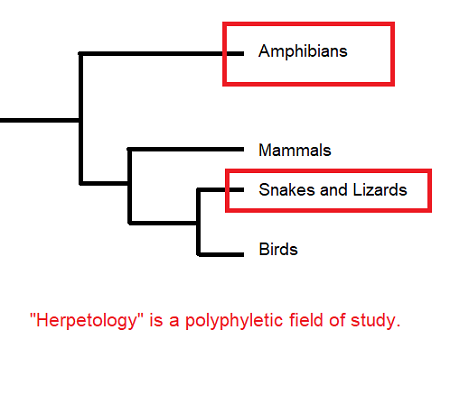 Amphibians

Mammals

Snakes and Lizards

Birds

"Herpetology" is a polyphyletic field of study.